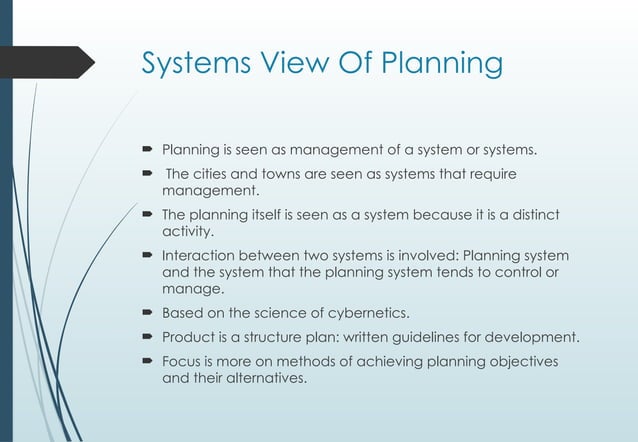 Systems View Of Planning

- Planning is seen as management of a system or systems.
- The cities and towns are seen as systems that require management.
- The planning itself is seen as a system because it is a distinct activity.
- Interaction between two systems is involved: Planning system and the system that the planning system tends to control or manage.
- Based on the science of cybernetics.
- Product is a structure plan: written guidelines for development.
- Focus is more on methods of achieving planning objectives and their alternatives.